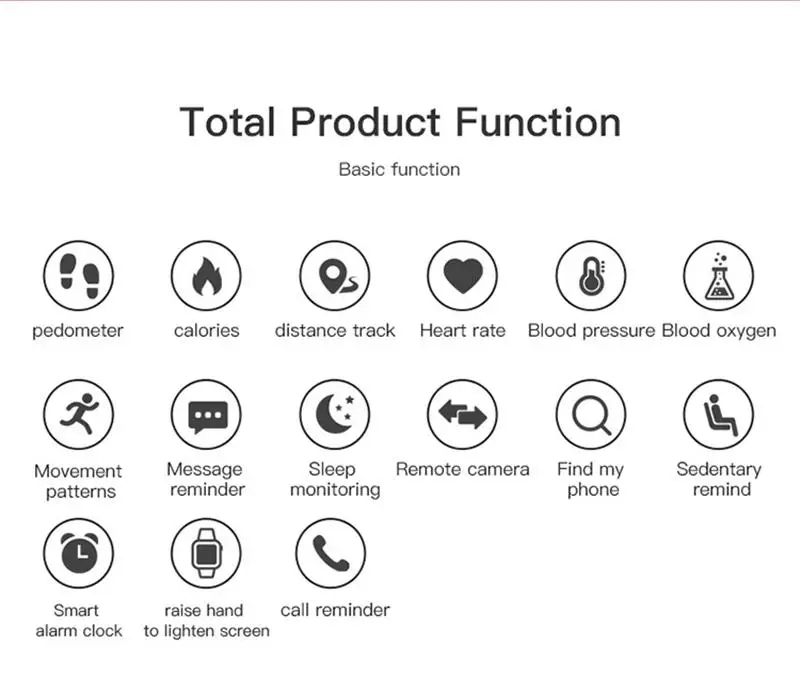 Total Product Function

Basic function

pedometer

calories

distance track

Heart rate

Blood pressure

Blood oxygen

Movement patterns

Message reminder

Sleep monitoring

Remote camera

Find my phone

Sedentary remind

Smart alarm clock

raise hand to lighten screen

call reminder